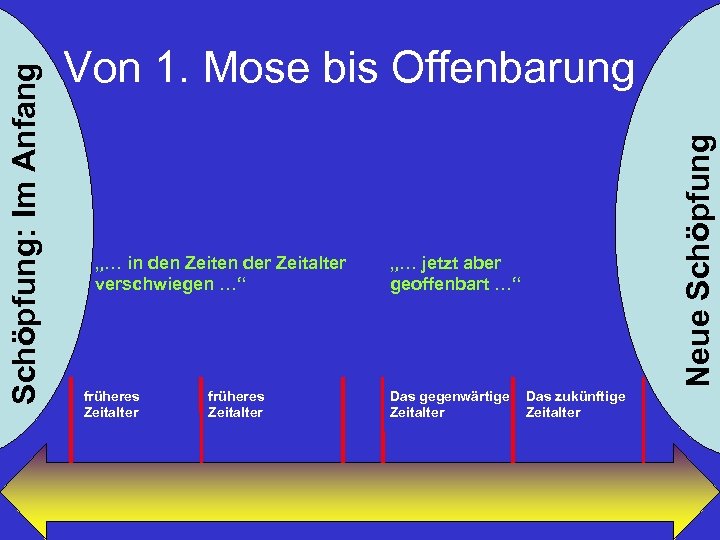 Schöpfung: Im Anfang

Von 1. Mose bis Offenbarung

Neue Schöpfung

„… in den Zeiten der Zeitalter verschwiegen …“

„… jetzt aber geoffenbart …“

früheres Zeitalter

früheres Zeitalter

Das gegenwärtige Zeitalter

Das zukünftige Zeitalter